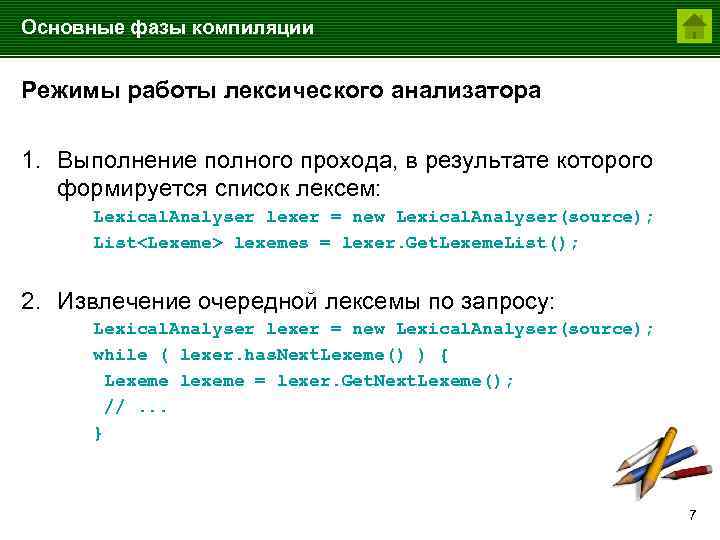 Основные фазы компиляции

Режимы работы лексического анализатора

1. Выполнение полного прохода, в результате которого формируется список лексем:
LexicalAnalyser lexer = new LexicalAnalyser(source);
List<Lexeme> lexemes = lexer.GetLexemeList();

2. Извлечение очередной лексемы по запросу:
LexicalAnalyser lexer = new LexicalAnalyser(source);
while ( lexer.hasNextLexeme() ) {
Lexeme lexeme = lexer.GetNextLexeme();
// ...
}

7